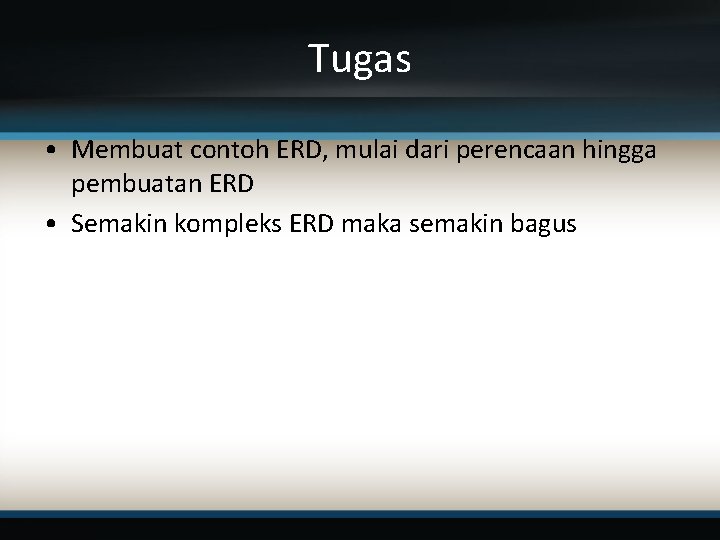 Tugas

• Membuat contoh ERD, mulai dari perencaan hingga pembuatan ERD
• Semakin kompleks ERD maka semakin bagus